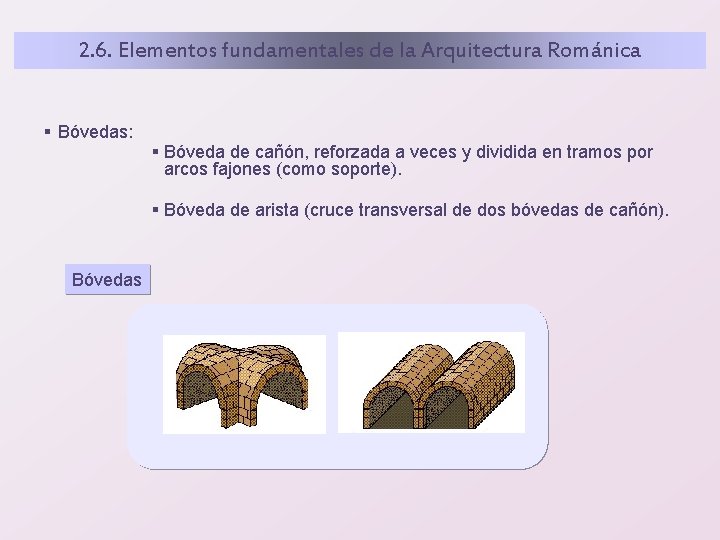 2.6. Elementos fundamentales de la Arquitectura Románica

▪ Bóvedas:

▪ Bóveda de cañón, reforzada a veces y dividida en tramos por arcos fajones (como soporte).

▪ Bóveda de arista (cruce transversal de dos bóvedas de cañón).

Bóvedas